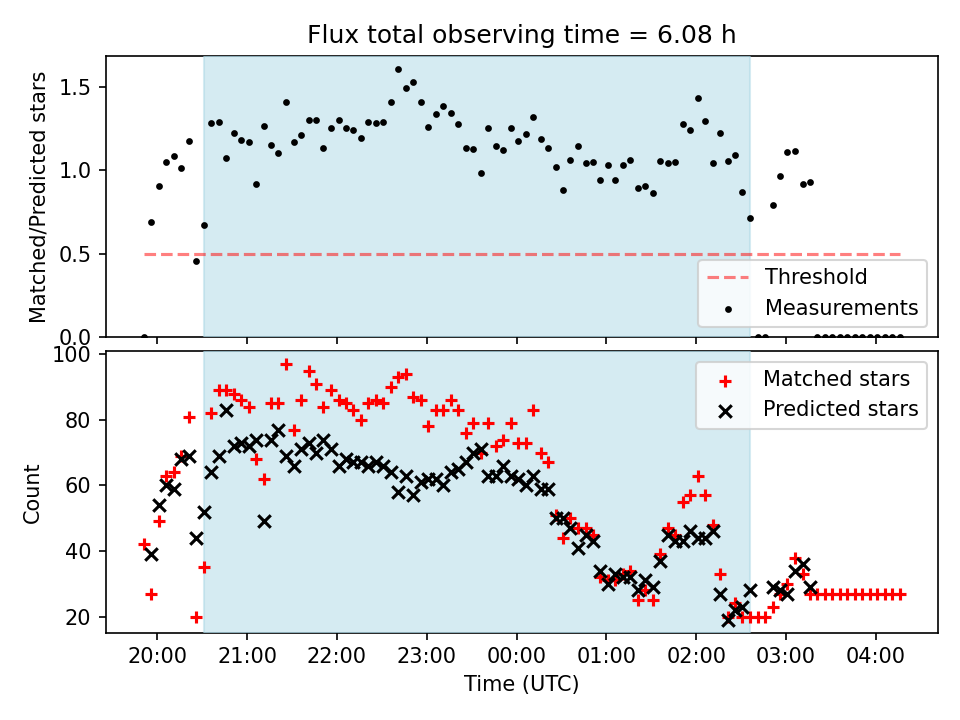 Flux total observing time = 6.08 h

Matched/Predicted stars

1.5
1.0
0.5
0.0

Threshold
Measurements

Count

100
80
60
40
20

Matched stars
Predicted stars

20:00
21:00
22:00
23:00
00:00
01:00
02:00
03:00
04:00

Time (UTC)